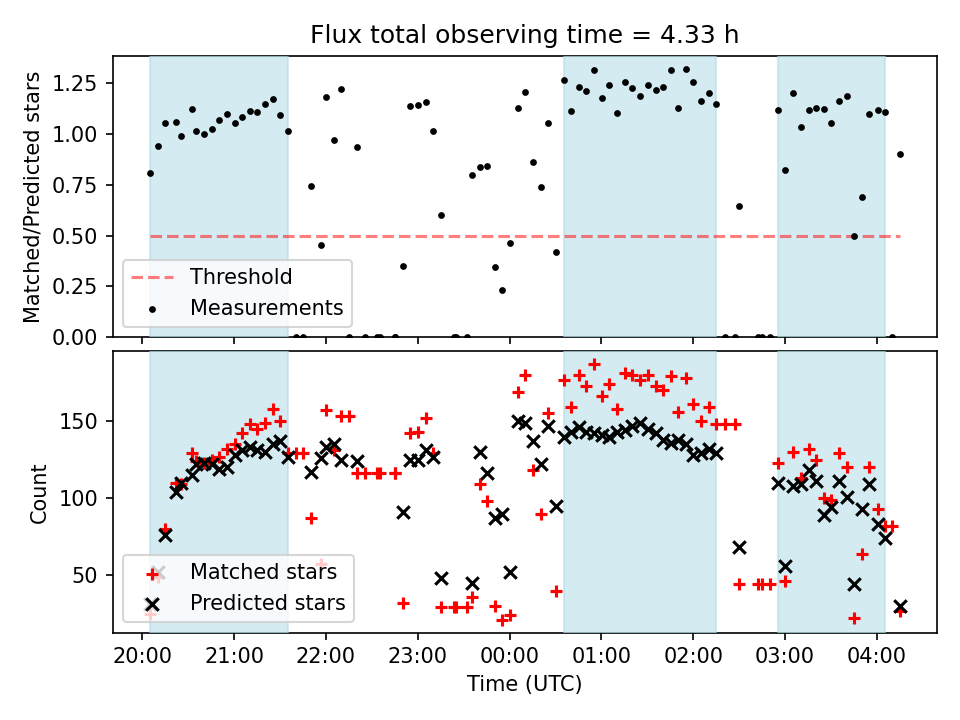 Flux total observing time = 4.33 h

Matched/Predicted stars

1.25
1.00
0.75
0.50
0.25
0.00

Threshold
Measurements

Count

150
100
50

Matched stars
Predicted stars

20:00 21:00 22:00 23:00 00:00 01:00 02:00 03:00 04:00

Time (UTC)